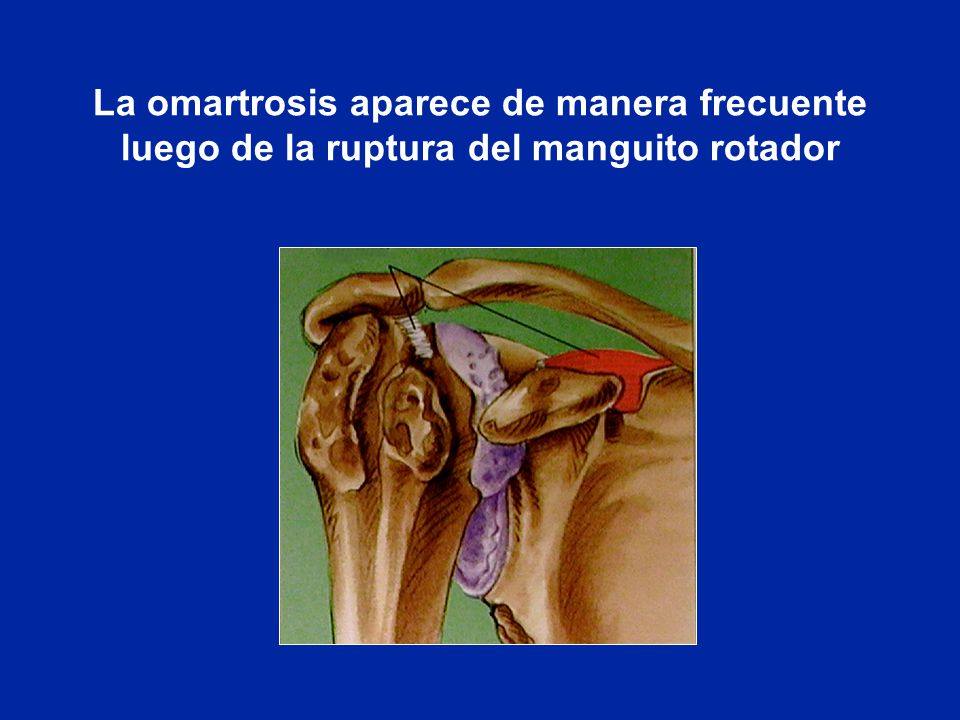 La omartrosis aparece de manera frecuente luego de la ruptura del manguito rotador